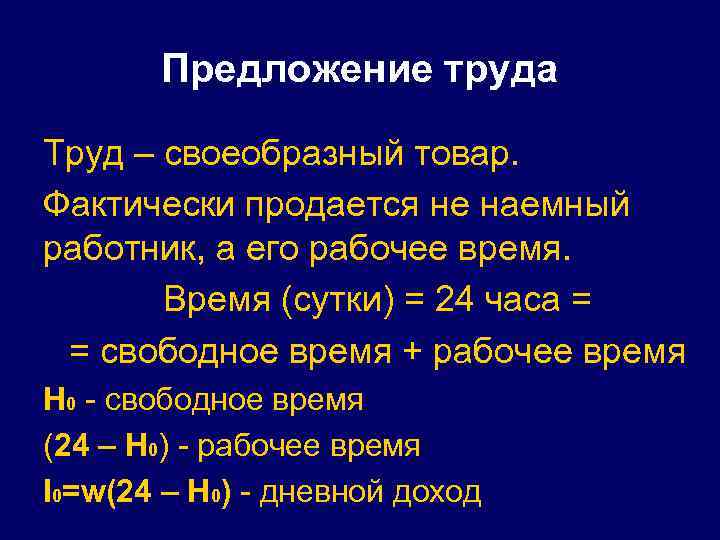 Предложение труда

Труд – своеобразный товар.

Фактически продается не наемный работник, а его рабочее время.

Время (сутки) = 24 часа =

= свободное время + рабочее время

$H_0$ - свободное время

$(24 – H_0)$ - рабочее время

$I_0=w(24 – H_0)$ - дневной доход